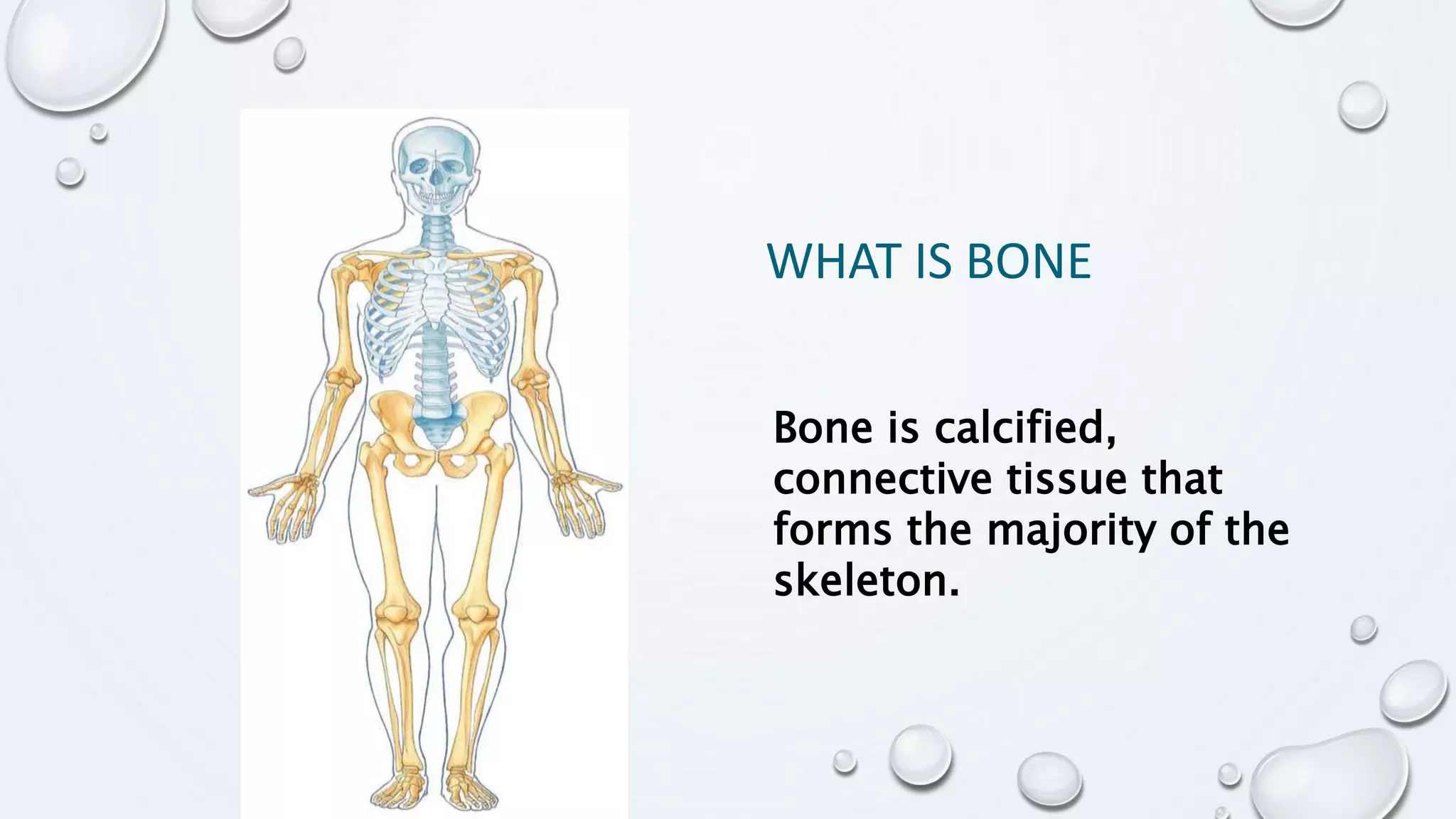 WHAT IS BONE

Bone is calcified, connective tissue that forms the majority of the skeleton.